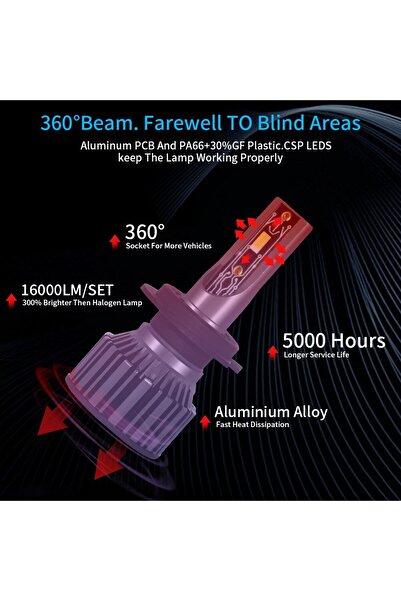 360°Beam. Farewell TO Blind Areas

Aluminum PCB And PA66+30%GF Plastic.CSP LEDS keep The Lamp Working Properly

360°
Socket For More Vehicles

16000LM/SET
300% Brighter Then Halogen Lamp

5000 Hours
Longer Service Life

Aluminium Alloy
Fast Heat Dissipation